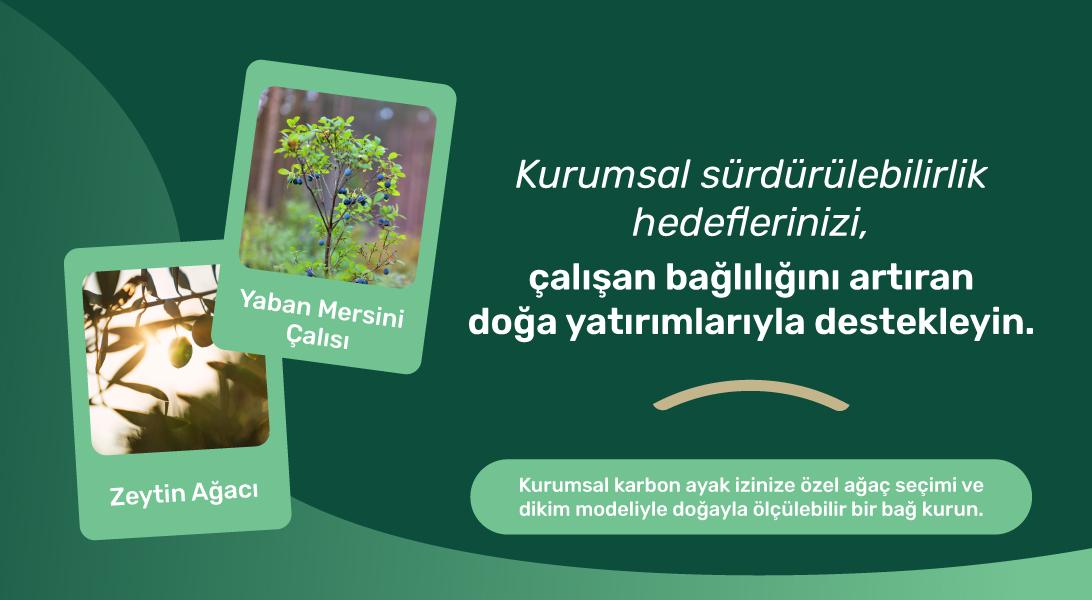 Yaban Mersini Çalısı

Zeytin Ağacı

Kurumsal sürdürülebilirlik hedeflerinizi,

çalışan bağlılığını artıran doğa yatırımlarıyla destekleyin.

Kurumsal karbon ayak izinize özel ağaç seçimi ve dikim modeliyle doğayla ölçülebilir bir bağ kurun.